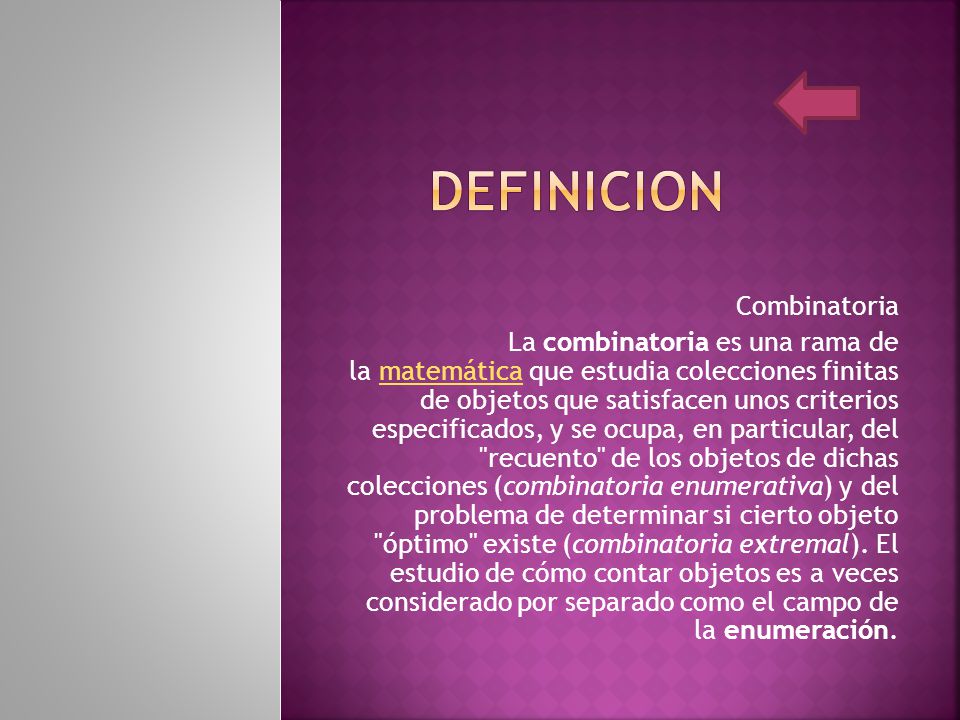 DEFINICION

Combinatoria

La combinatoria es una rama de la matemática que estudia colecciones finitas de objetos que satisfacen unos criterios especificados, y se ocupa, en particular, del "recuento" de los objetos de dichas colecciones (combinatoria enumerativa) y del problema de determinar si cierto objeto "óptimo" existe (combinatoria extremal). El estudio de cómo contar objetos es a veces considerado por separado como el campo de la enumeración.